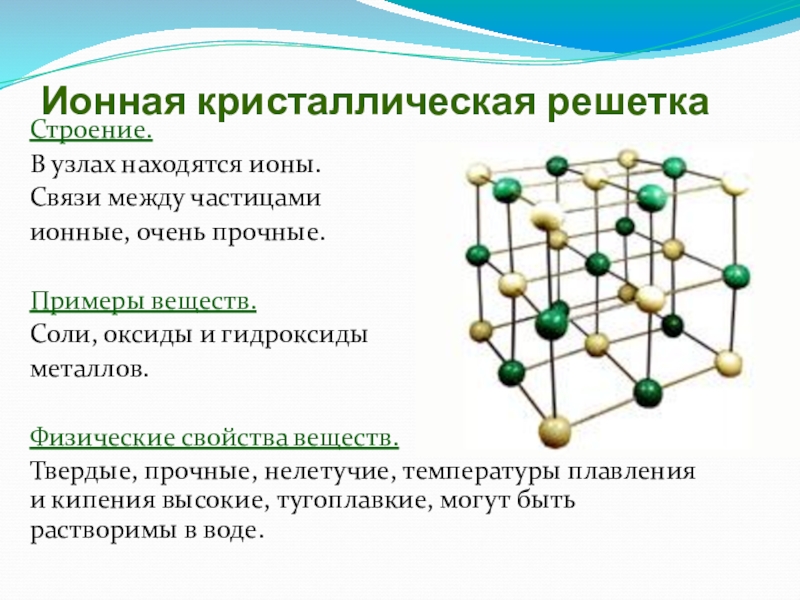 Ионная кристаллическая решетка

Строение.

В узлах находятся ионы.
Связи между частицами ионные, очень прочные.

Примеры веществ.

Соли, оксиды и гидроксиды металлов.

Физические свойства веществ.

Твердые, прочные, нелетучие, температуры плавления и кипения высокие, тугоплавкие, могут быть растворимы в воде.